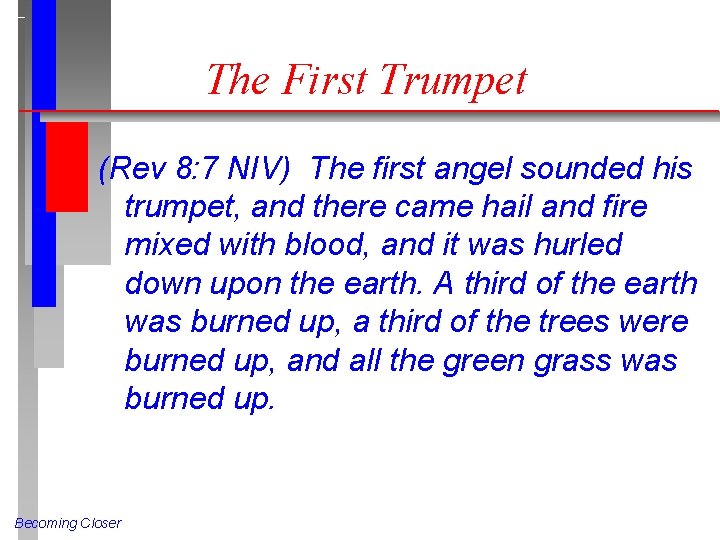 The First Trumpet

(Rev 8:7 NIV) The first angel sounded his trumpet, and there came hail and fire mixed with blood, and it was hurled down upon the earth. A third of the earth was burned up, a third of the trees were burned up, and all the green grass was burned up.

Becoming Closer